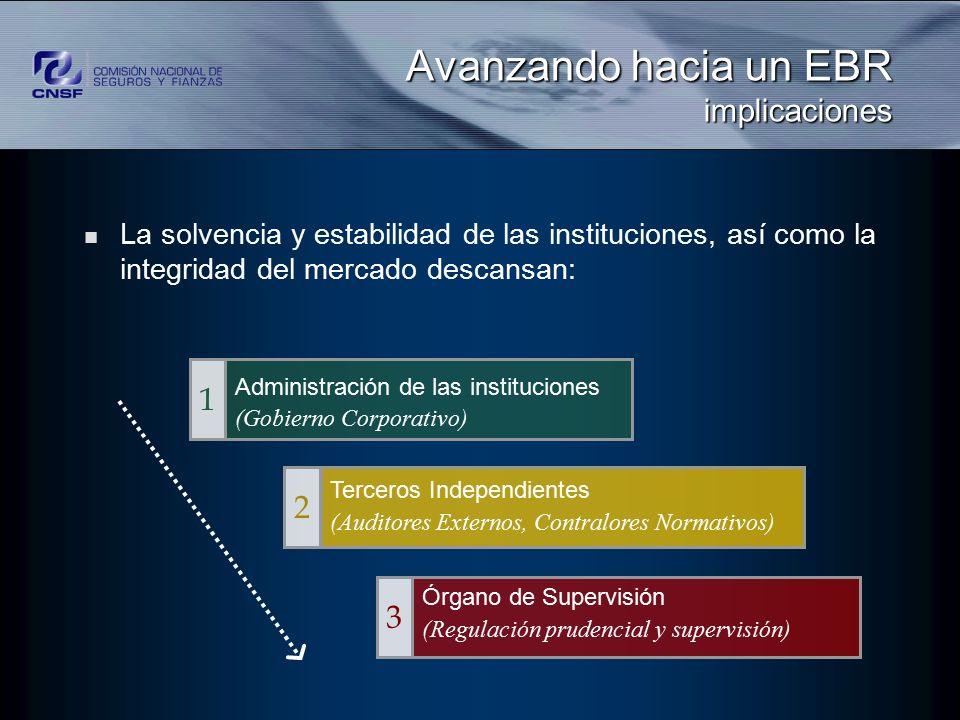 CNSF COMISIÓN NACIONAL DE SEGUROS Y FIANZAS

Avanzando hacia un EBR
implicaciones

La solvencia y estabilidad de las instituciones, así como la integridad del mercado descansan:

1 Administración de las instituciones
(Gobierno Corporativo)

2 Terceros Independientes
(Auditores Externos, Contralores Normativos)

3 Órgano de Supervisión
(Regulación prudencial y supervisión)